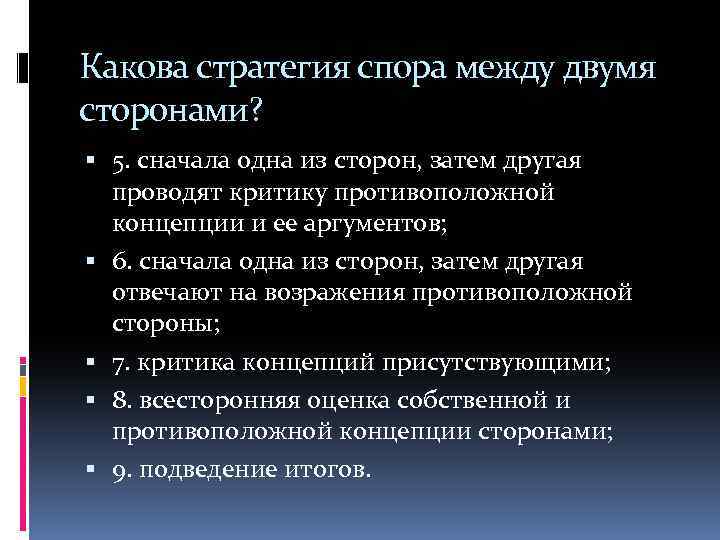 Какова стратегия спора между двумя сторонами?

▪ 5. сначала одна из сторон, затем другая проводят критику противоположной концепции и ее аргументов;
▪ 6. сначала одна из сторон, затем другая отвечают на возражения противоположной стороны;
▪ 7. критика концепций присутствующими;
▪ 8. всесторонняя оценка собственной и противоположной концепции сторонами;
▪ 9. подведение итогов.